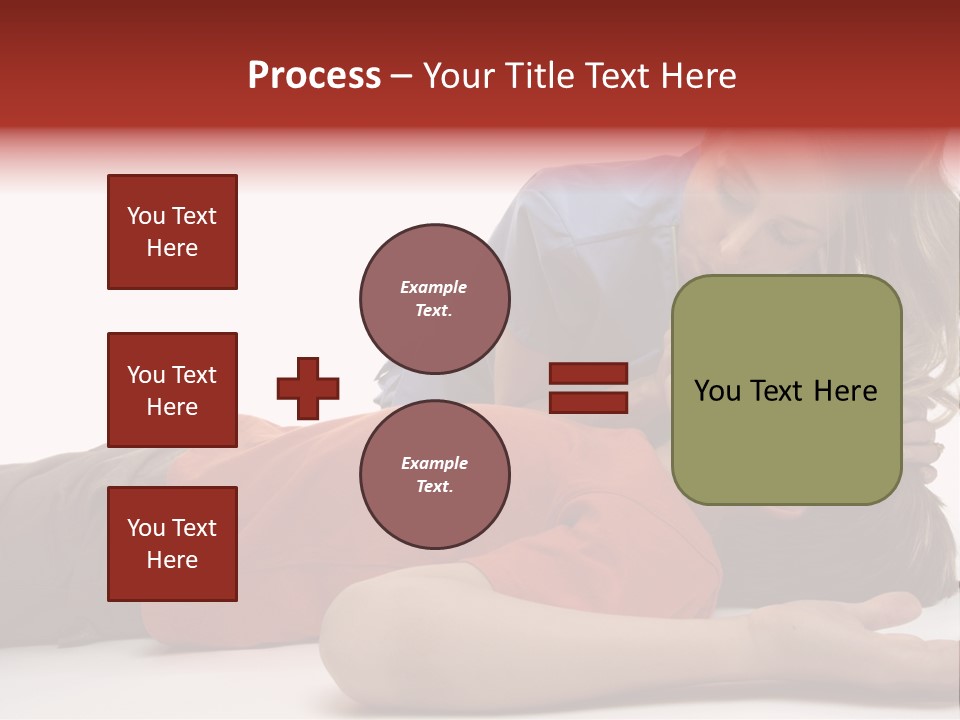 Process – Your Title Text Here

You Text Here

You Text Here

You Text Here

Example Text.

Example Text.

You Text Here